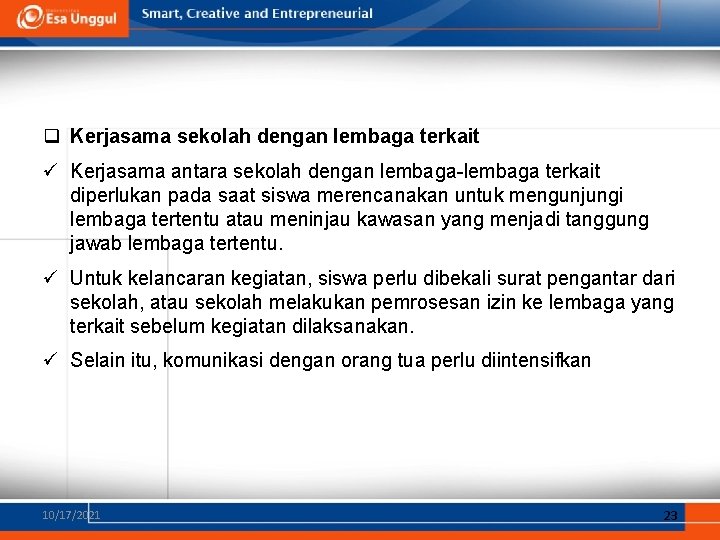 Esa Unggul Smart, Creative and Entrepreneurial

❑ Kerjasama sekolah dengan lembaga terkait

✓ Kerjasama antara sekolah dengan lembaga-lembaga terkait diperlukan pada saat siswa merencanakan untuk mengunjungi lembaga tertentu atau meninjau kawasan yang menjadi tanggung jawab lembaga tertentu.

✓ Untuk kelancaran kegiatan, siswa perlu dibekali surat pengantar dari sekolah, atau sekolah melakukan pemrosesan izin ke lembaga yang terkait sebelum kegiatan dilaksanakan.

✓ Selain itu, komunikasi dengan orang tua perlu diintensifkan

10/17/2021 23